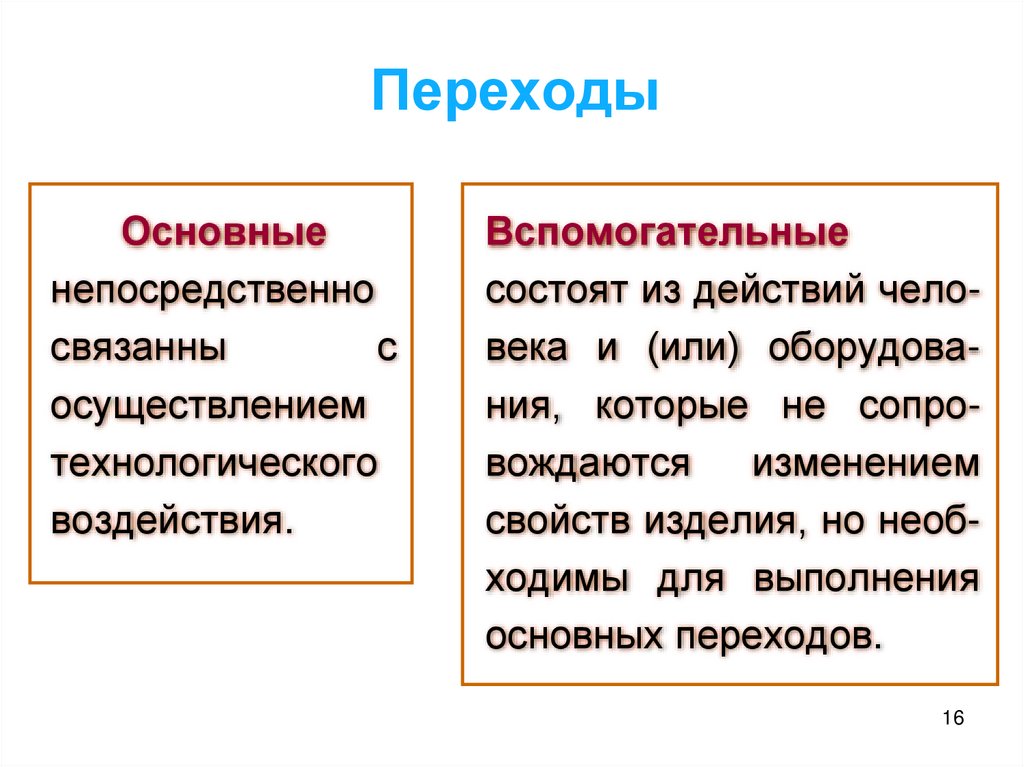 Переходы

Основные
непосредственно связанны с осуществлением технологического воздействия.

Вспомогательные
состоят из действий человека и (или) оборудования, которые не сопровождаются изменением свойств изделия, но необходимы для выполнения основных переходов.

16